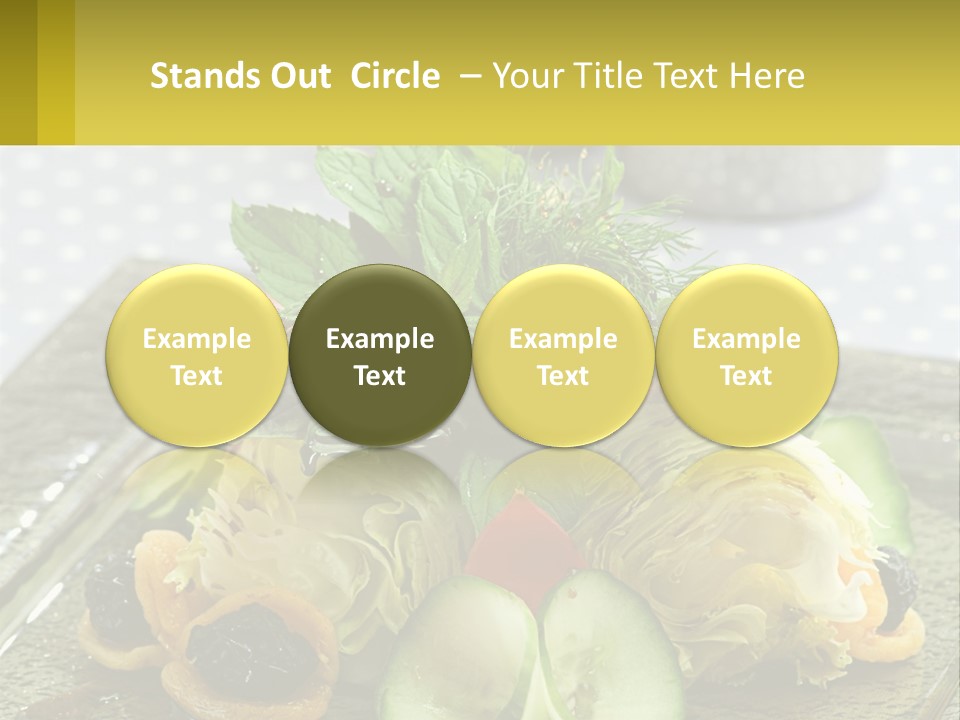 Stands Out  Circle  – Your Title Text Here

Example Text

Example Text

Example Text

Example Text